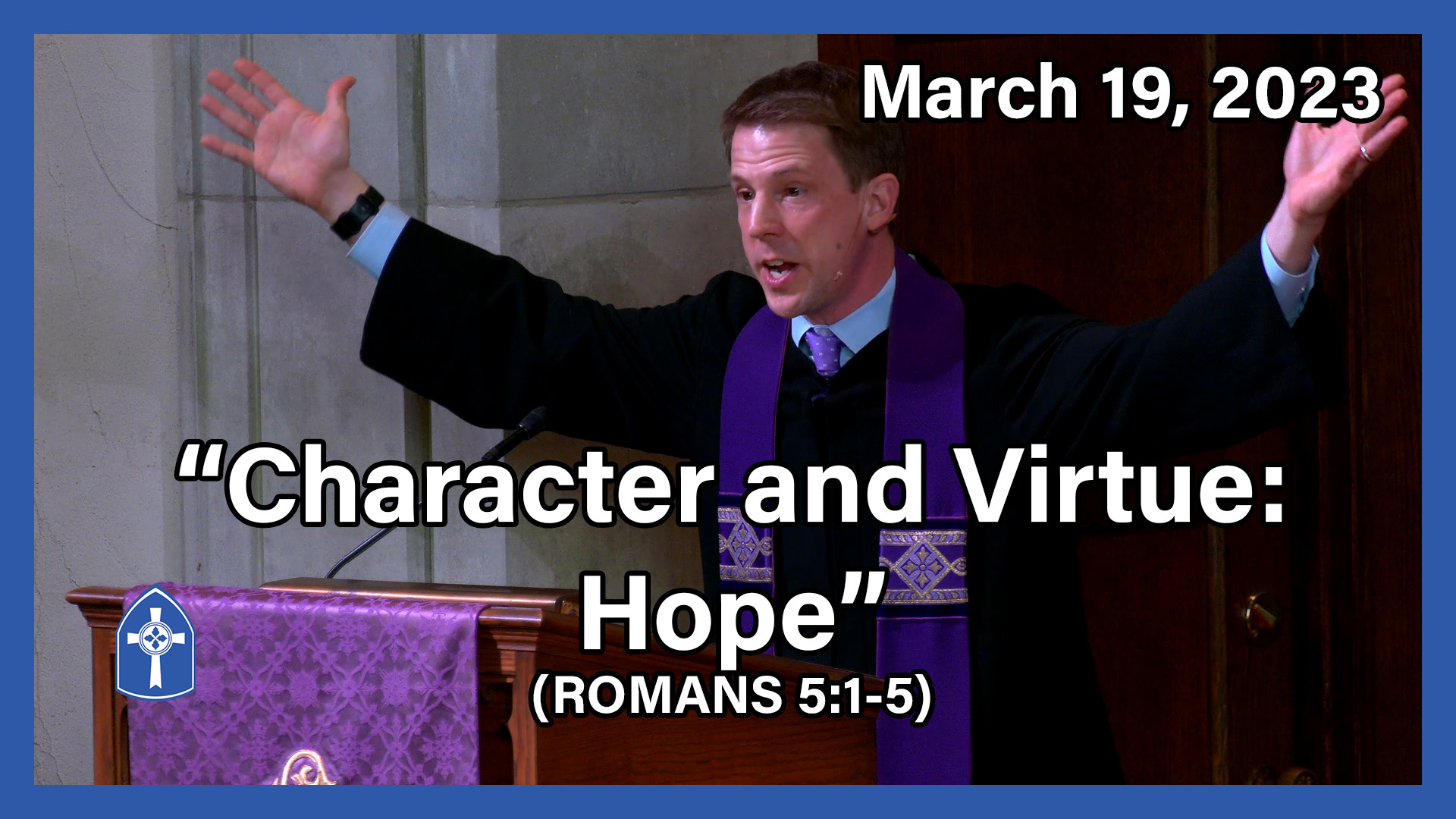 March 19, 2023

“Character and Virtue: Hope”

(ROMANS 5:1-5)